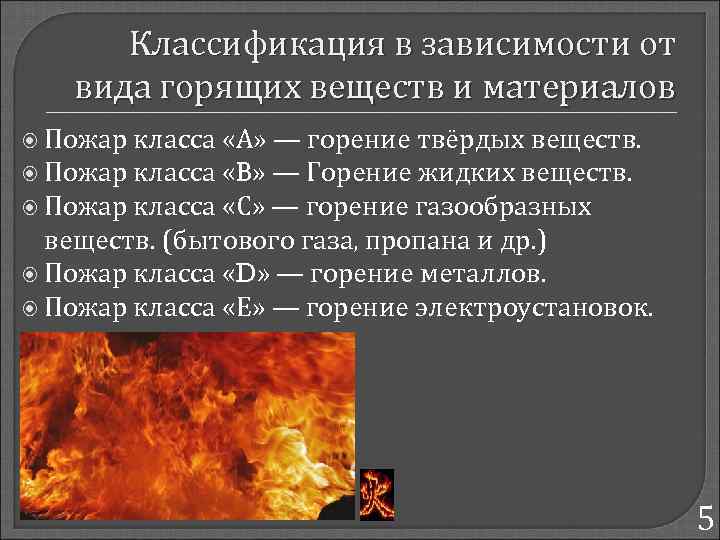 Классификация в зависимости от вида горящих веществ и материалов

Пожар класса «А» — горение твёрдых веществ.

Пожар класса «В» — Горение жидких веществ.

Пожар класса «С» — горение газообразных веществ. (бытового газа, пропана и др.)

Пожар класса «D» — горение металлов.

Пожар класса «Е» — горение электроустановок.

5